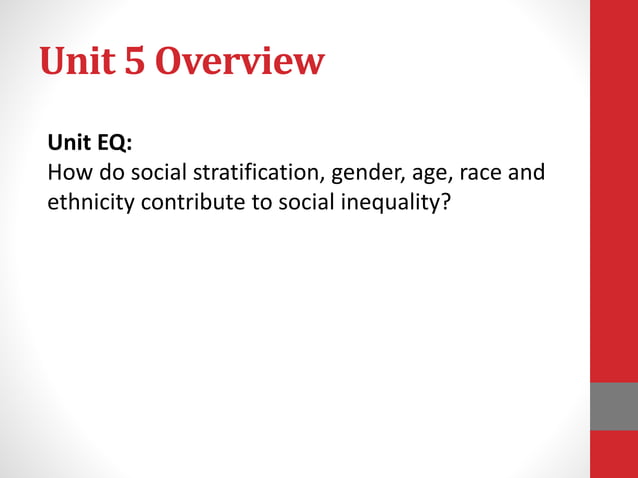 Unit 5 Overview

Unit EQ:
How do social stratification, gender, age, race and ethnicity contribute to social inequality?